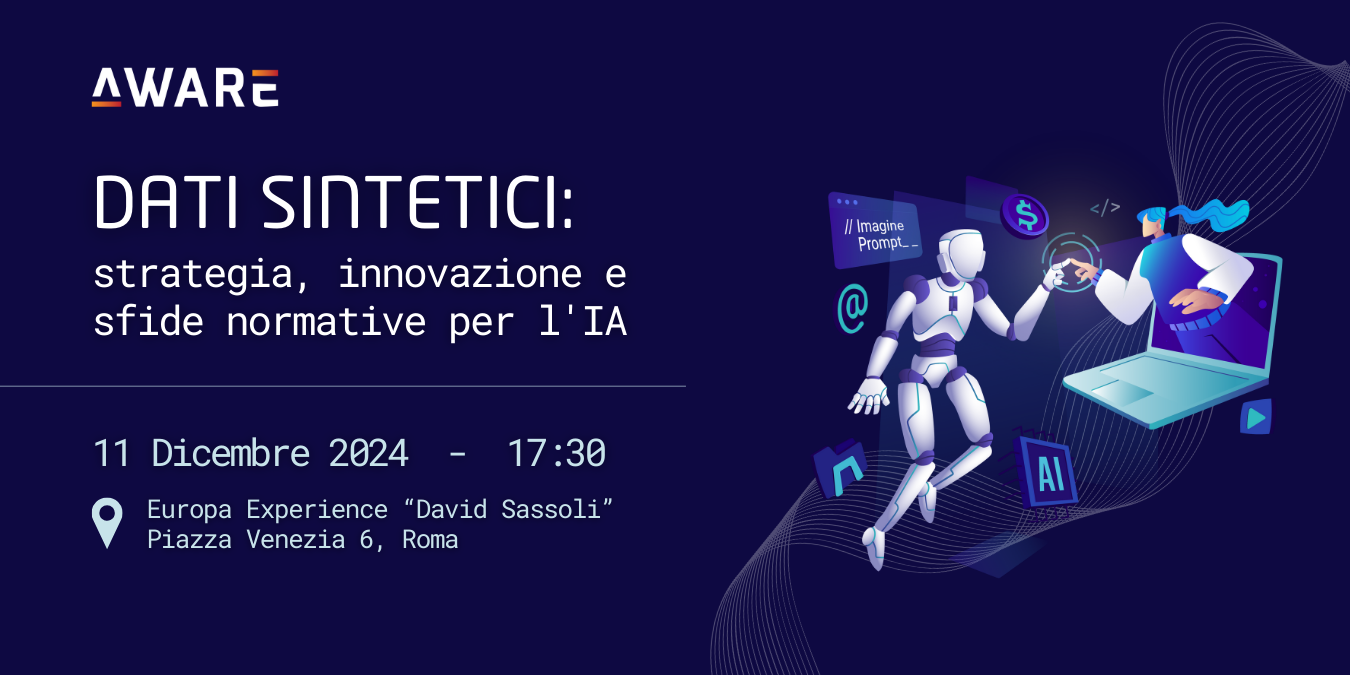 AWARE

DATI SINTETICI:
strategia, innovazione e sfide normative per l'IA

11 Dicembre 2024 - 17:30

Europa Experience “David Sassoli”
Piazza Venezia 6, Roma

// Imagine Prompt_ _

$

</>

@

AI